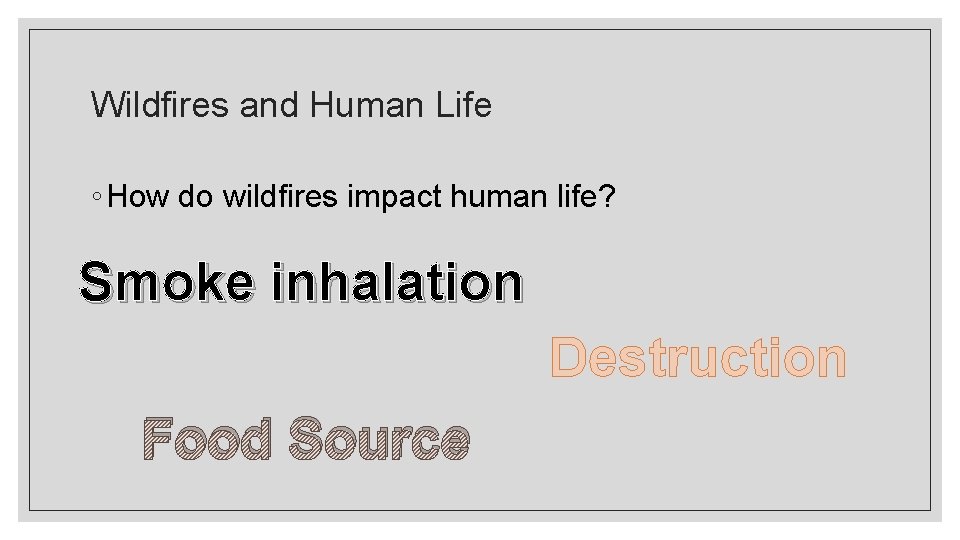 Wildfires and Human Life

◦ How do wildfires impact human life?

Smoke inhalation

Destruction

Food Source